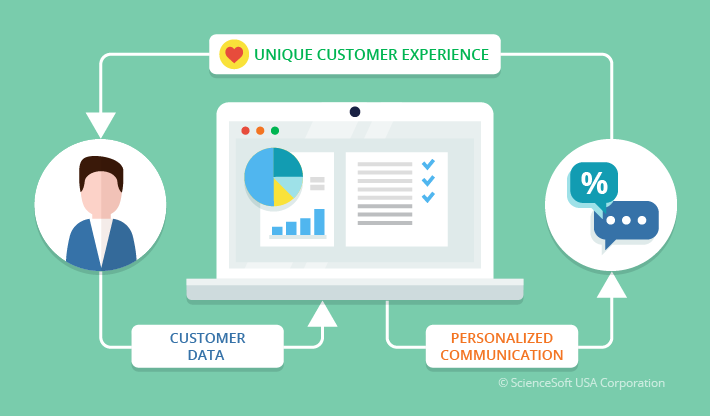 UNIQUE CUSTOMER EXPERIENCE

%

CUSTOMER DATA

PERSONALIZED COMMUNICATION

© ScienceSoft USA Corporation